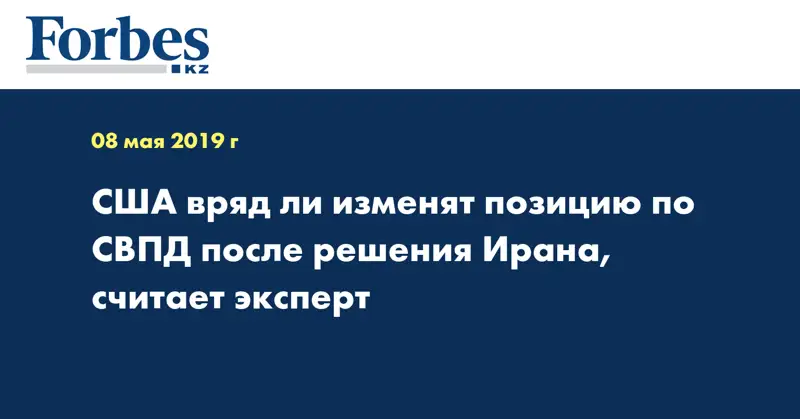 Forbes
KZ

08 мая 2019 г

США вряд ли изменят позицию по СВПД после решения Ирана, считает эксперт